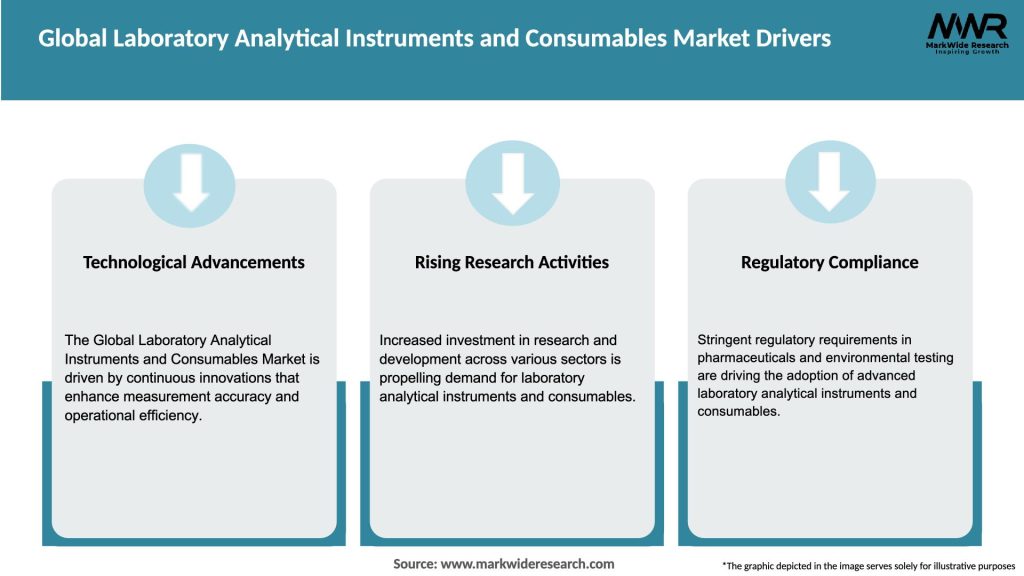 Global Laboratory Analytical Instruments and Consumables Market Drivers

MWR
MarkWide Research
Inspiring Growth

Technological Advancements

The Global Laboratory Analytical Instruments and Consumables Market is driven by continuous innovations that enhance measurement accuracy and operational efficiency.

Rising Research Activities

Increased investment in research and development across various sectors is propelling demand for laboratory analytical instruments and consumables.

Regulatory Compliance

Stringent regulatory requirements in pharmaceuticals and environmental testing are driving the adoption of advanced laboratory analytical instruments and consumables.

Source: www.markwideresearch.com

*The graphic depicted in the image serves solely for illustrative purposes